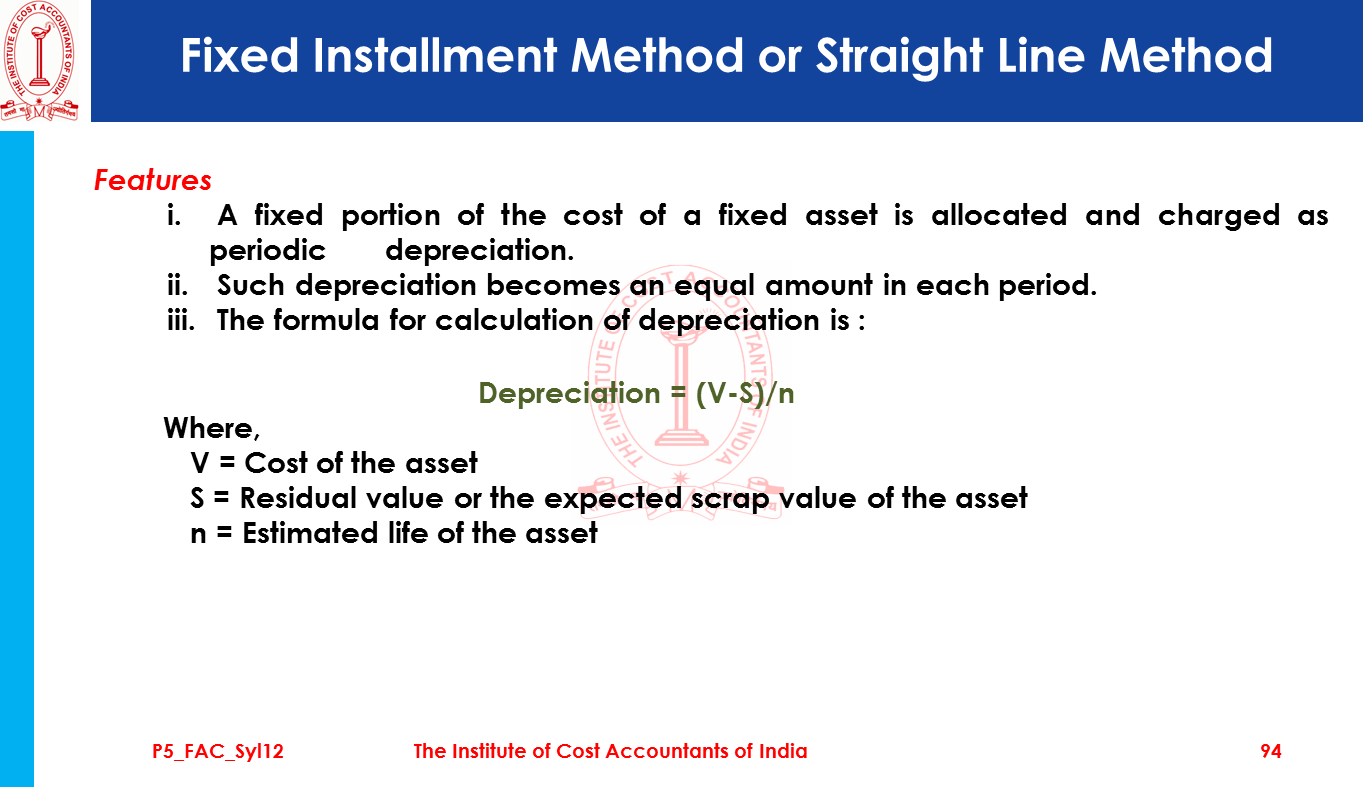 THE INSTITUTE OF COST ACCOUNTANTS OF INDIA

Fixed Installment Method or Straight Line Method

Features

i. A fixed portion of the cost of a fixed asset is allocated and charged as periodic depreciation.

ii. Such depreciation becomes an equal amount in each period.

iii. The formula for calculation of depreciation is :

Depreciation = (V-S)/n

Where,

V = Cost of the asset

S = Residual value or the expected scrap value of the asset

n = Estimated life of the asset

THE INSTITUTE OF COST ACCOUNTANTS OF INDIA

P5_FAC_Syl12 The Institute of Cost Accountants of India 94